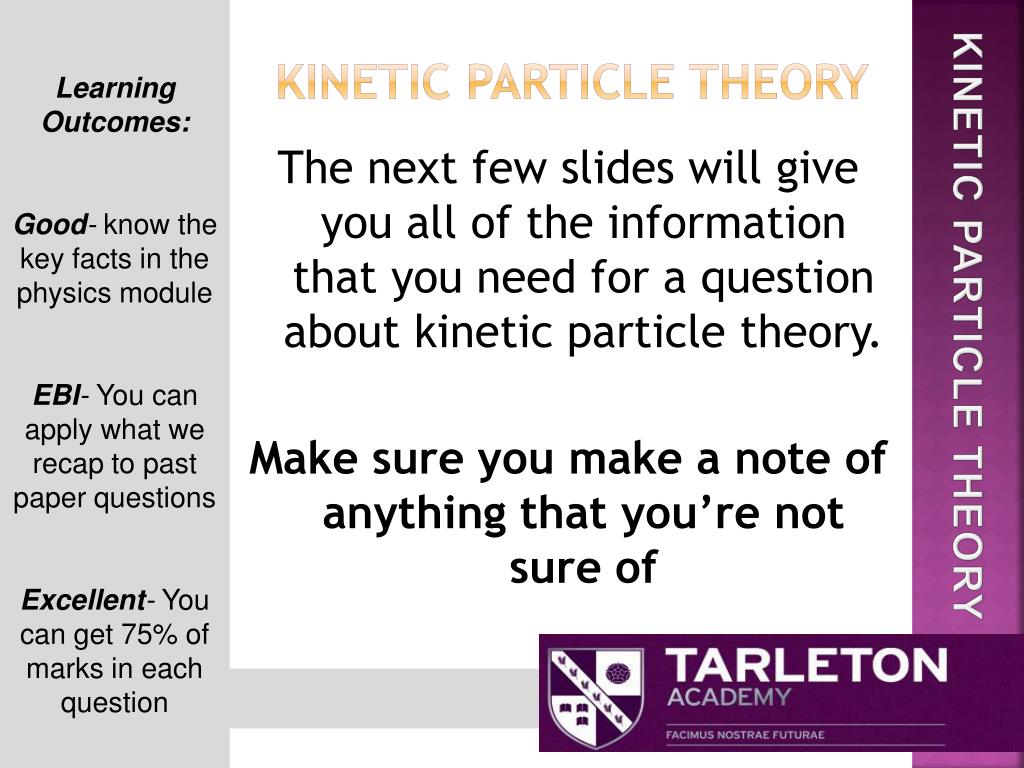 Learning Outcomes:

Good- know the key facts in the physics module

EBI- You can apply what we recap to past paper questions

Excellent- You can get 75% of marks in each question

KINETIC PARTICLE THEORY

The next few slides will give you all of the information that you need for a question about kinetic particle theory.

Make sure you make a note of anything that you're not sure of

KINETIC PARTICLE THEORY

TARLETON ACADEMY

FACIMUS NOSTRAE FUTURAE